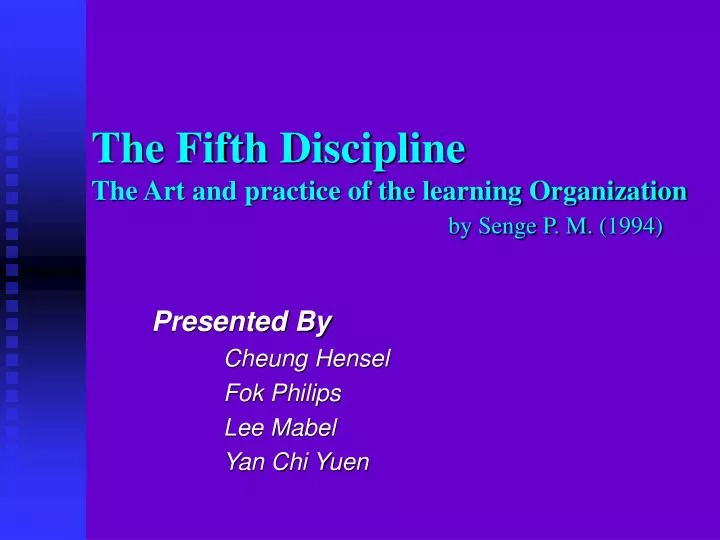 The Fifth Discipline
The Art and practice of the learning Organization
by Senge P. M. (1994)

Presented By
Cheung Hensel
Fok Philips
Lee Mabel
Yan Chi Yuen